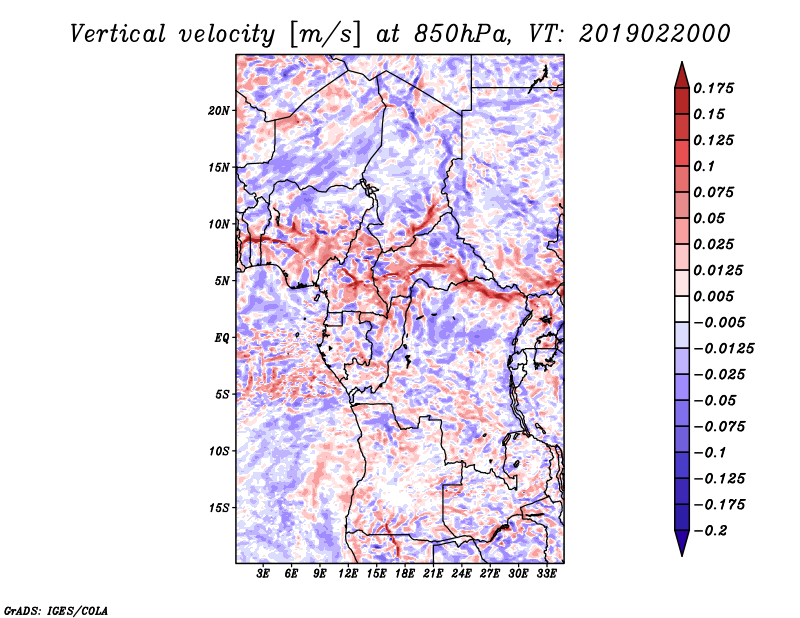 Vertical velocity [m/s] at 850hPa, VT: 2019022000

20N
15N
10N
5N
EQ
5S
10S
15S

3E 6E 9E 12E 15E 18E 21E 24E 27E 30E 33E

0.175
0.15
0.125
0.1
0.075
0.05
0.025
0.0125
0.005
−0.005
−0.0125
−0.025
−0.05
−0.075
−0.1
−0.125
−0.175
−0.2

GrADS: IGES/COLA